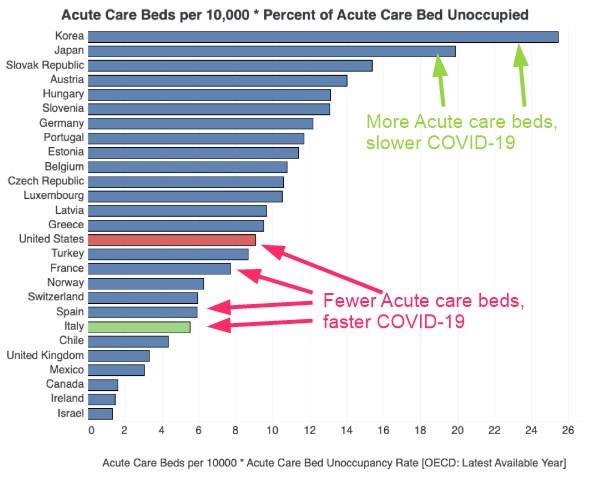 Acute Care Beds per 10,000 * Percent of Acute Care Bed Unoccupied

Korea
Japan
Slovak Republic
Austria
Hungary
Slovenia
Germany
Portugal
Estonia
Belgium
Czech Republic
Luxembourg
Latvia
Greece
United States
Turkey
France
Norway
Switzerland
Spain
Italy
Chile
United Kingdom
Mexico
Canada
Ireland
Israel

More Acute care beds, slower COVID-19

Fewer Acute care beds, faster COVID-19

0 2 4 6 8 10 12 14 16 18 20 22 24 26

Acute Care Beds per 10000 * Acute Care Bed Unoccupancy Rate [OECD: Latest Available Year]